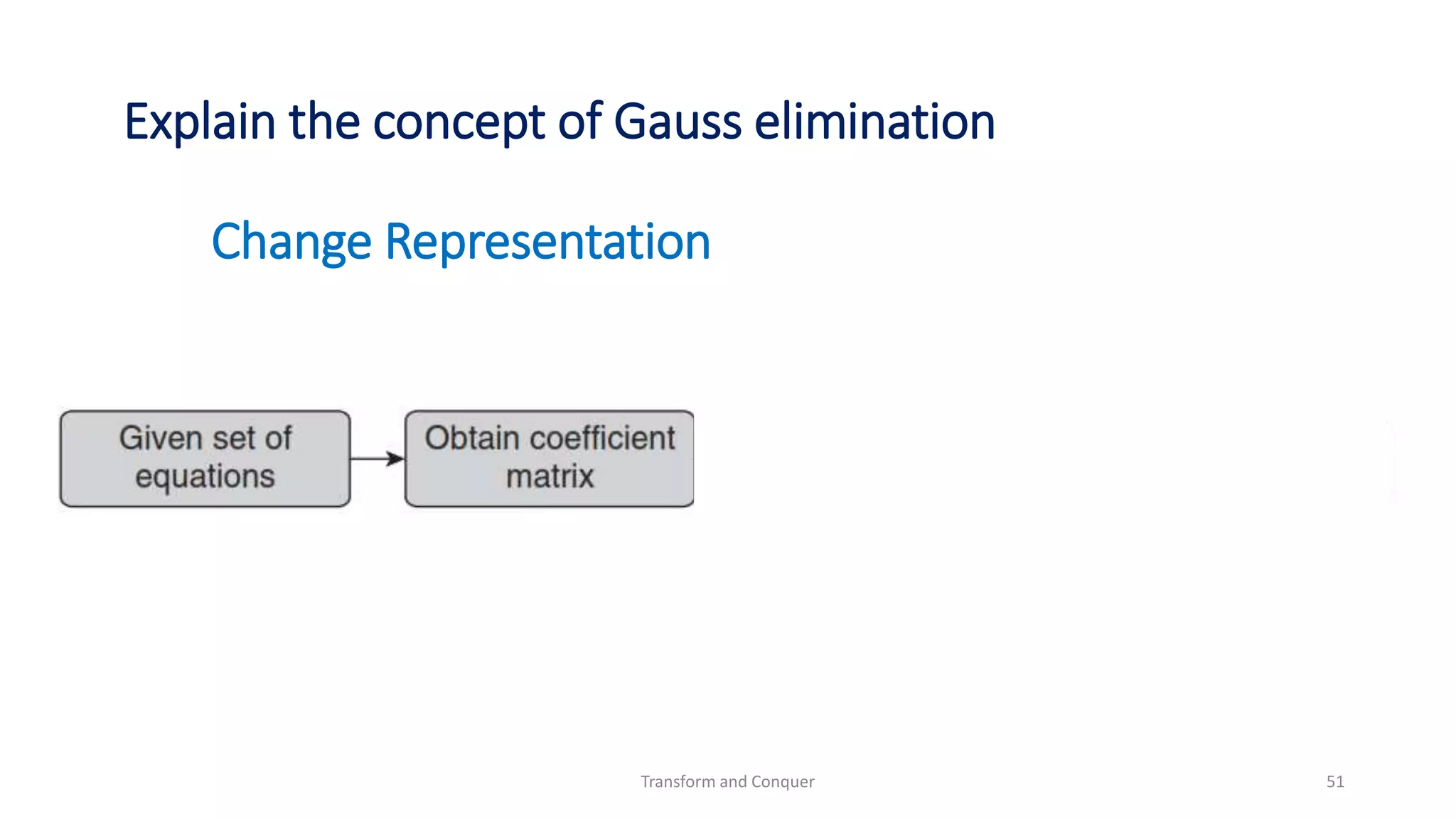 Explain the concept of Gauss elimination

Change Representation

Given set of equations

Obtain coefficient matrix

Transform and Conquer

51